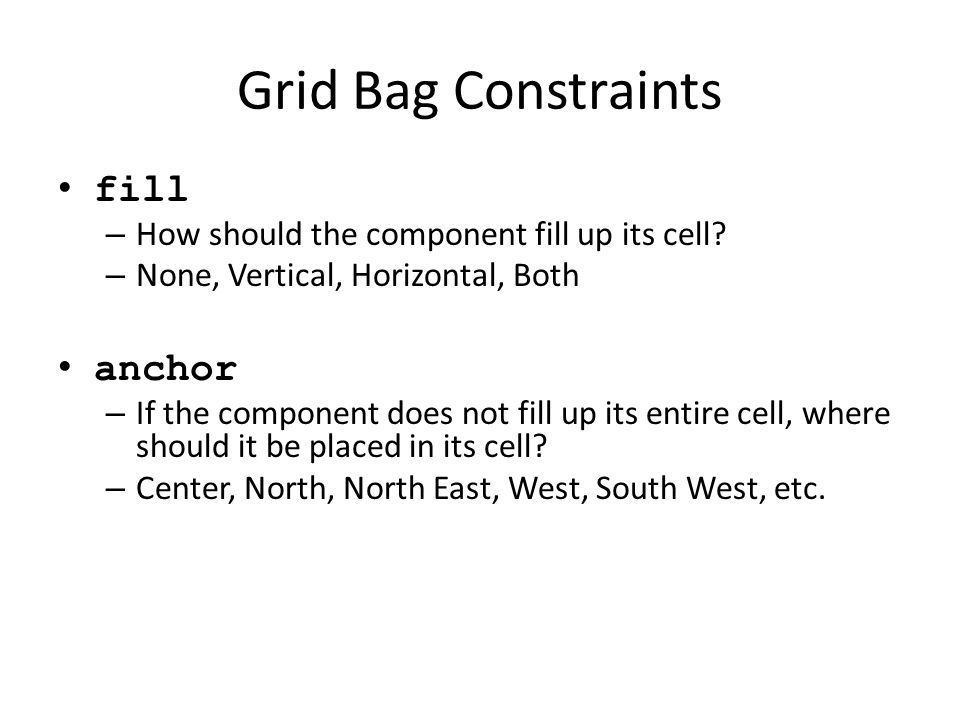 Grid Bag Constraints

• fill
– How should the component fill up its cell?
– None, Vertical, Horizontal, Both

• anchor
– If the component does not fill up its entire cell, where should it be placed in its cell?
– Center, North, North East, West, South West, etc.